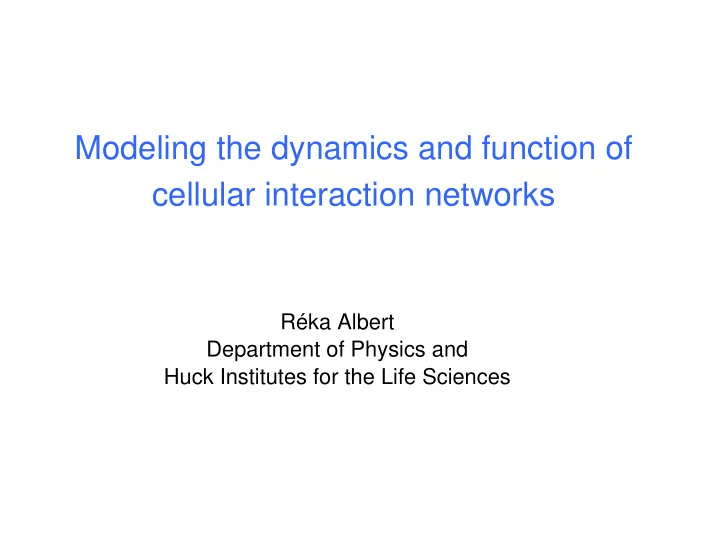 Modeling the dynamics and function of cellular interaction networks

Réka Albert
Department of Physics and
Huck Institutes for the Life Sciences